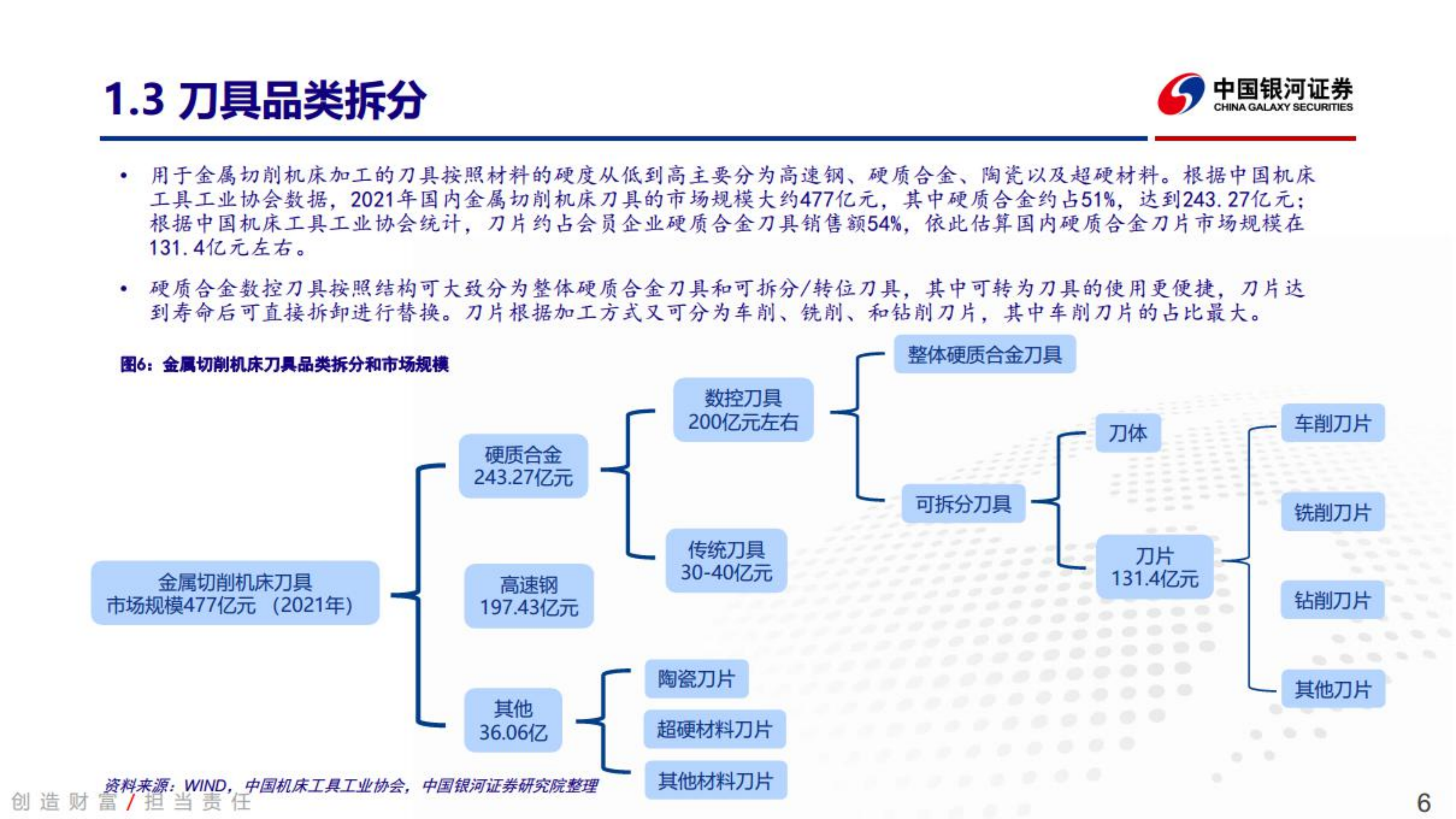 1.3 刀具品类拆分

中国银河证券
CHINA GALAXY SECURITIES

• 用于金属切削机床加工的刀具按照材料的硬度从低到高主要分为高速钢、硬质合金、陶瓷以及超硬材料。根据中国机床工具工业协会数据，2021年国内金属切削机床刀具的市场规模大约477亿元，其中硬质合金约占51%，达到243.27亿元；根据中国机床工具工业协会统计，刀片约占会员企业硬质合金刀具销售额54%，依此估算国内硬质合金刀片市场规模在131.4亿元左右。

• 硬质合金数控刀具按照结构可大致分为整体硬质合金刀具和可拆分/转位刀具，其中可转为刀具的使用更便捷，刀片达到寿命后可直接拆卸进行替换。刀片根据加工方式又可分为车削、铣削、和钻削刀片，其中车削刀片的占比最大。

图6：金属切削机床刀具品类拆分和市场规模

金属切削机床刀具
市场规模477亿元 （2021年）

硬质合金
243.27亿元

高速钢
197.43亿元

其他
36.06亿

数控刀具
200亿元左右

传统刀具
30-40亿元

陶瓷刀片

超硬材料刀片

其他材料刀片

整体硬质合金刀具

可拆分刀具

刀体

刀片
131.4亿元

车削刀片

铣削刀片

钻削刀片

其他刀片

资料来源：WIND，中国机床工具工业协会，中国银河证券研究院整理

创造财富 / 担当责任

6